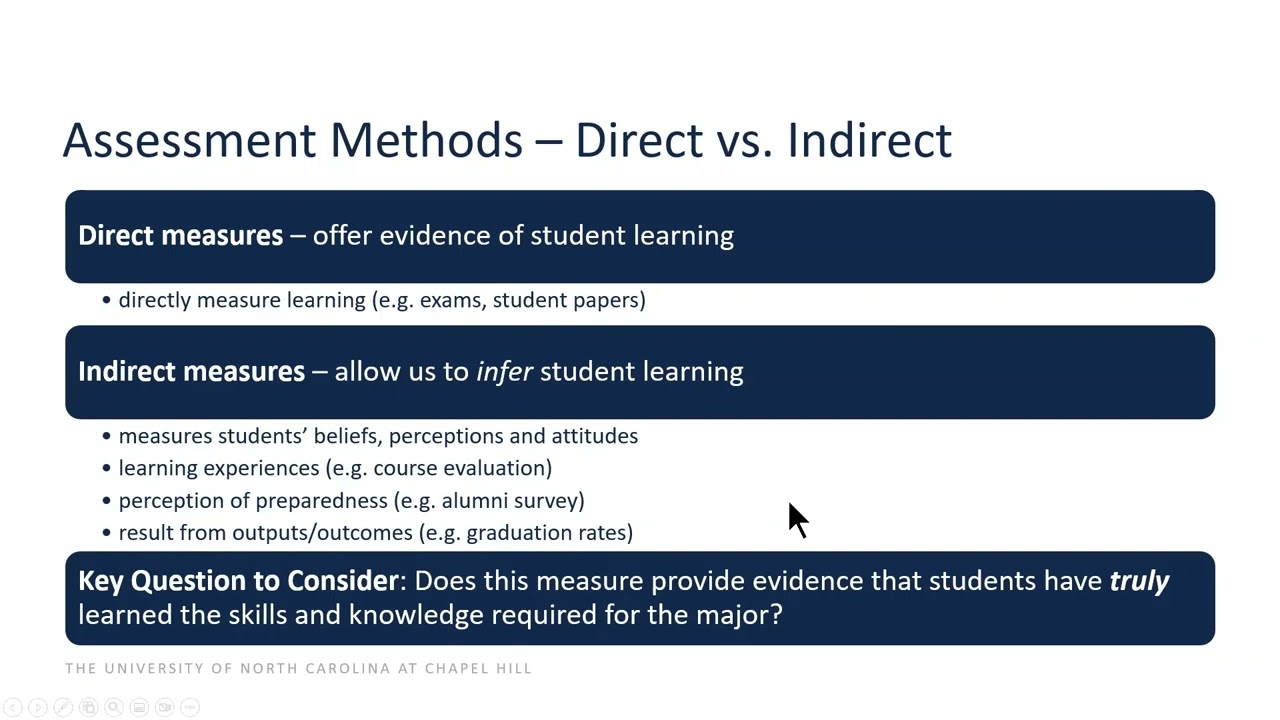 Assessment Methods – Direct vs. Indirect

Direct measures – offer evidence of student learning

• directly measure learning (e.g. exams, student papers)

Indirect measures – allow us to infer student learning

• measures students' beliefs, perceptions and attitudes
• learning experiences (e.g. course evaluation)
• perception of preparedness (e.g. alumni survey)
• result from outputs/outcomes (e.g. graduation rates)

Key Question to Consider: Does this measure provide evidence that students have truly learned the skills and knowledge required for the major?

THE UNIVERSITY OF NORTH CAROLINA AT CHAPEL HILL